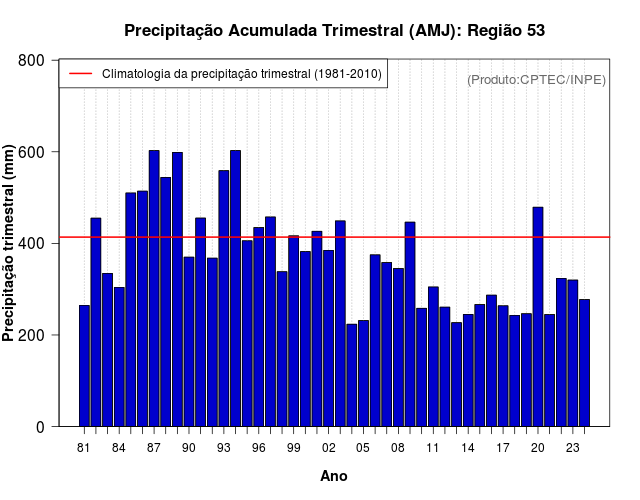 Precipitação Acumulada Trimestral (AMJ): Região 53

Climatologia da precipitação trimestral (1981-2010)

(Produto:CPTEC/INPE)

Precipitação trimestral (mm)

800
600
400
200
0

81 84 87 90 93 96 99 02 05 08 11 14 17 20 23

Ano